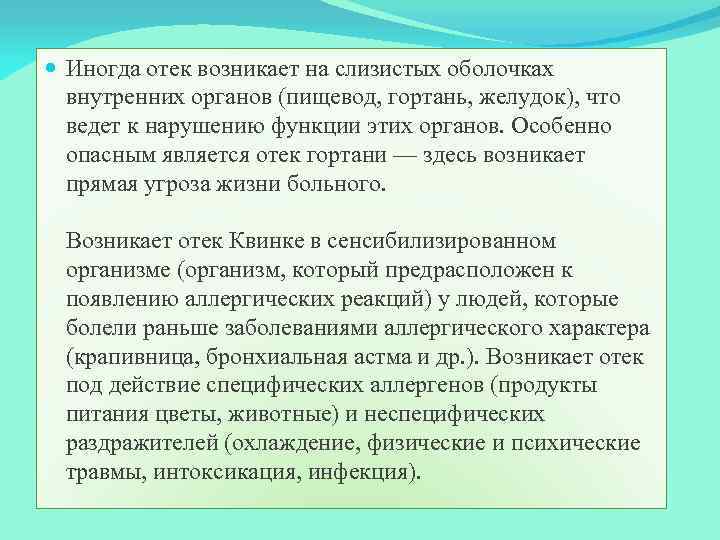 Иногда отек возникает на слизистых оболочках внутренних органов (пищевод, гортань, желудок), что ведет к нарушению функции этих органов. Особенно опасным является отек гортани — здесь возникает прямая угроза жизни больного.

Возникает отек Квинке в сенсибилизированном организме (организм, который предрасположен к появлению аллергических реакций) у людей, которые болели раньше заболеваниями аллергического характера (крапивница, бронхиальная астма и др.). Возникает отек под действие специфических аллергенов (продукты питания цветы, животные) и неспецифических раздражителей (охлаждение, физические и психические травмы, интоксикация, инфекция).